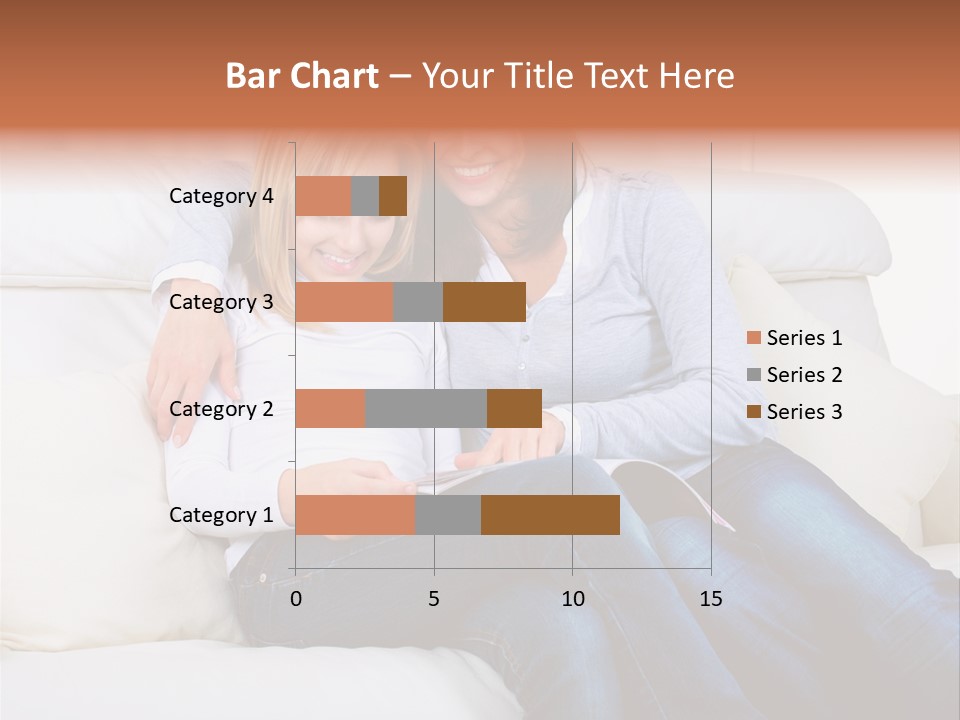 Bar Chart – Your Title Text Here

Category 4
Category 3
Category 2
Category 1

0
5
10
15

Series 1
Series 2
Series 3